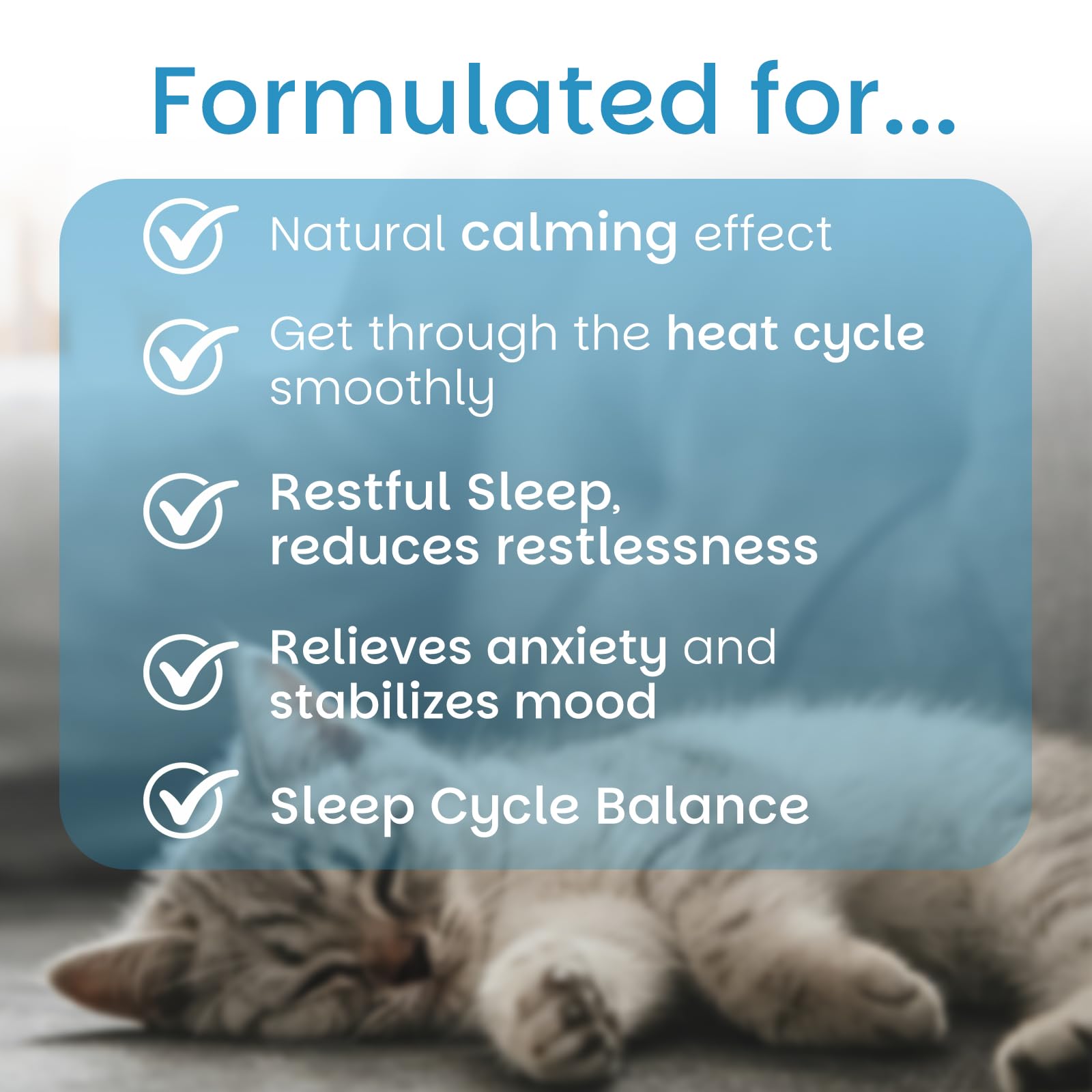 Formulated for...

Natural calming effect

Get through the heat cycle smoothly

Restful Sleep, reduces restlessness

Relieves anxiety and stabilizes mood

Sleep Cycle Balance